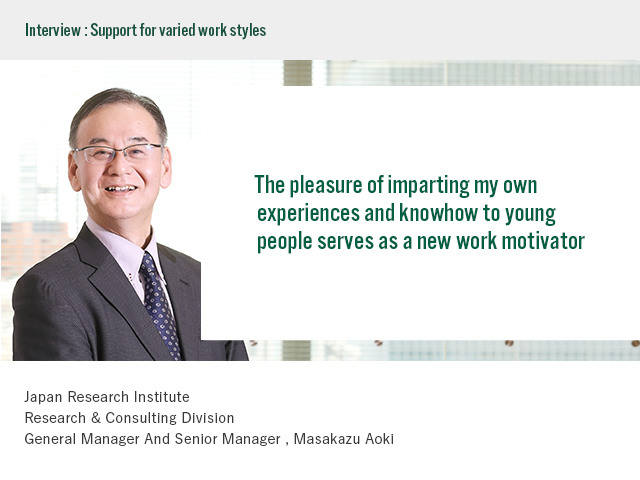 Interview : Support for varied work styles

The pleasure of imparting my own experiences and knowhow to young people serves as a new work motivator

Japan Research Institute
Research & Consulting Division
General Manager And Senior Manager , Masakazu Aoki